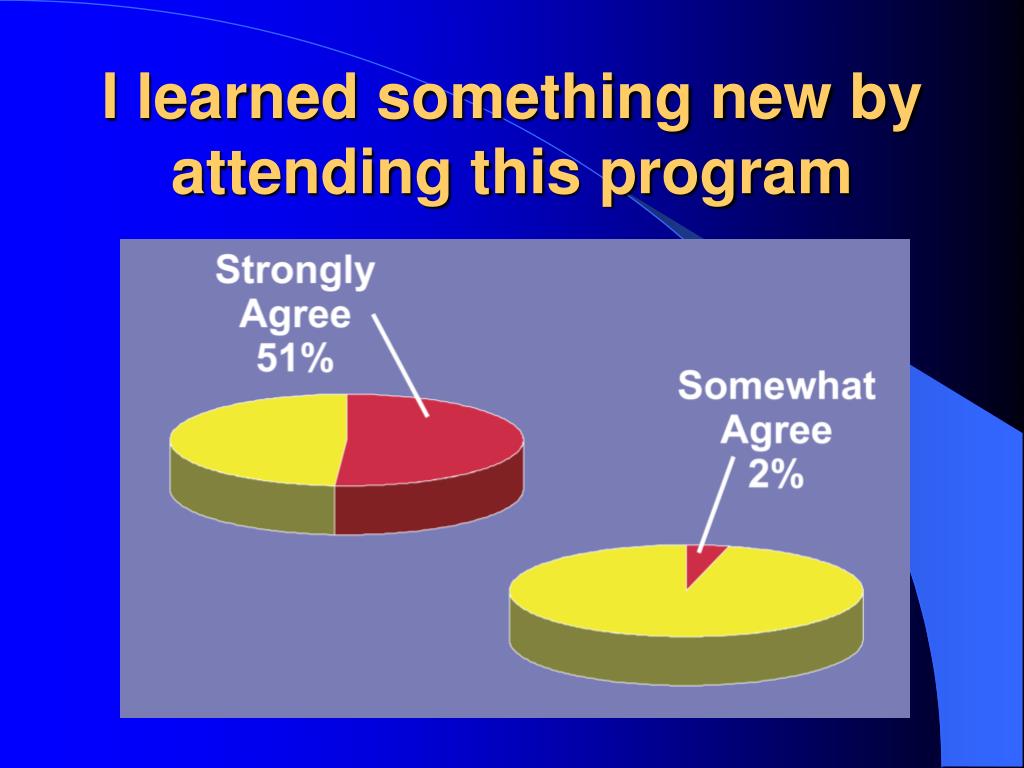 I learned something new by attending this program

Strongly Agree 51%

Somewhat Agree 2%